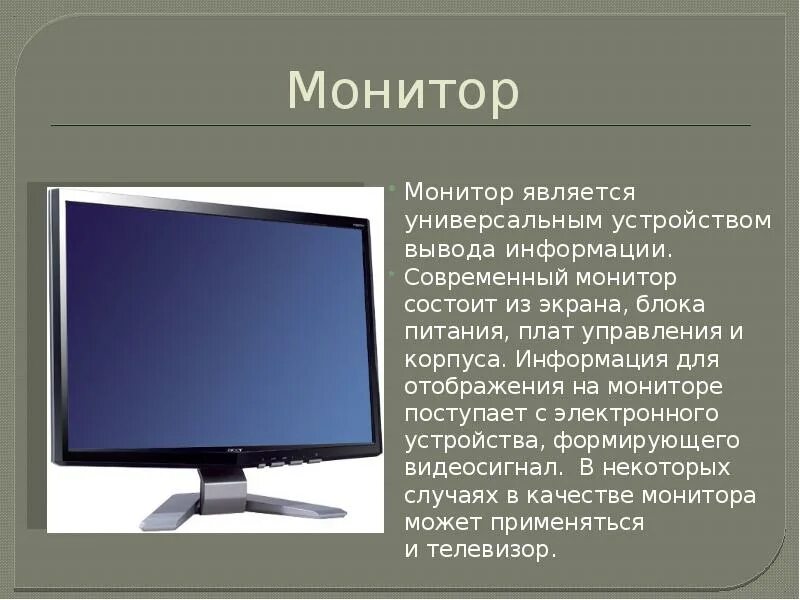 Монитор

Монитор является универсальным устройством вывода информации.

Современный монитор состоит из экрана, блока питания, плат управления и корпуса. Информация для отображения на мониторе поступает с электронного устройства, формирующего видеосигнал. В некоторых случаях в качестве монитора может применяться и телевизор.